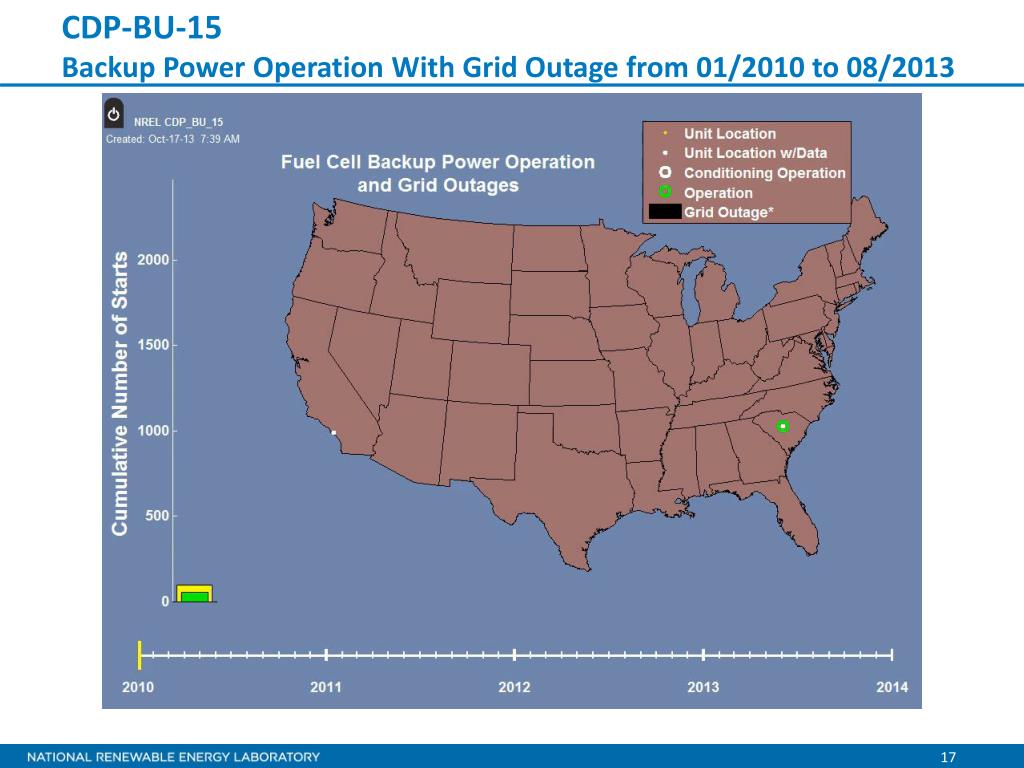 CDP-BU-15
Backup Power Operation With Grid Outage from 01/2010 to 08/2013

NREL CDP_BU_15
Created: Oct-17-13 7:39 AM

Fuel Cell Backup Power Operation and Grid Outages

Unit Location
Unit Location w/Data
Conditioning Operation
Operation
Grid Outage*

Cumulative Number of Starts
2000
1500
1000
500
0

2010
2011
2012
2013
2014

NATIONAL RENEWABLE ENERGY LABORATORY
17